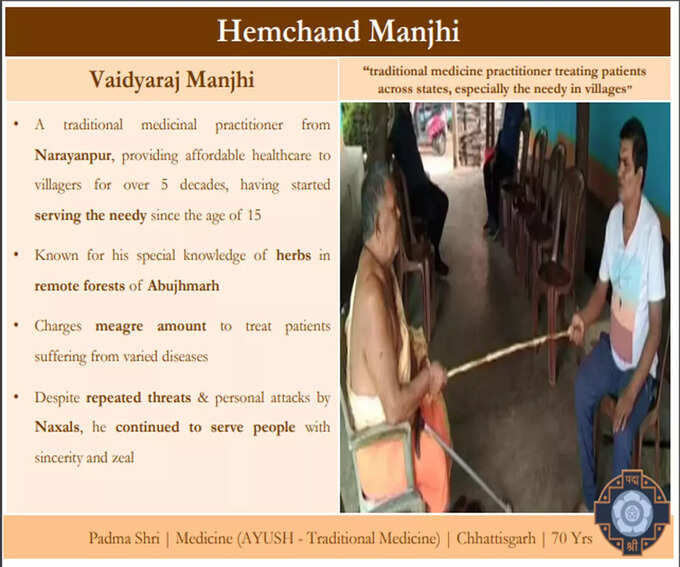 Hemchand Manjhi

Vaidyaraj Manjhi

"traditional medicine practitioner treating patients across states, especially the needy in villages"

• A traditional medicinal practitioner from Narayanpur, providing affordable healthcare to villagers for over 5 decades, having started serving the needy since the age of 15

• Known for his special knowledge of herbs in remote forests of Abujhmarh

• Charges meagre amount to treat patients suffering from varied diseases

• Despite repeated threats & personal attacks by Naxals, he continued to serve people with sincerity and zeal

Padma Shri | Medicine (AYUSH - Traditional Medicine) | Chhattisgarh | 70 Yrs

पद्म
श्री